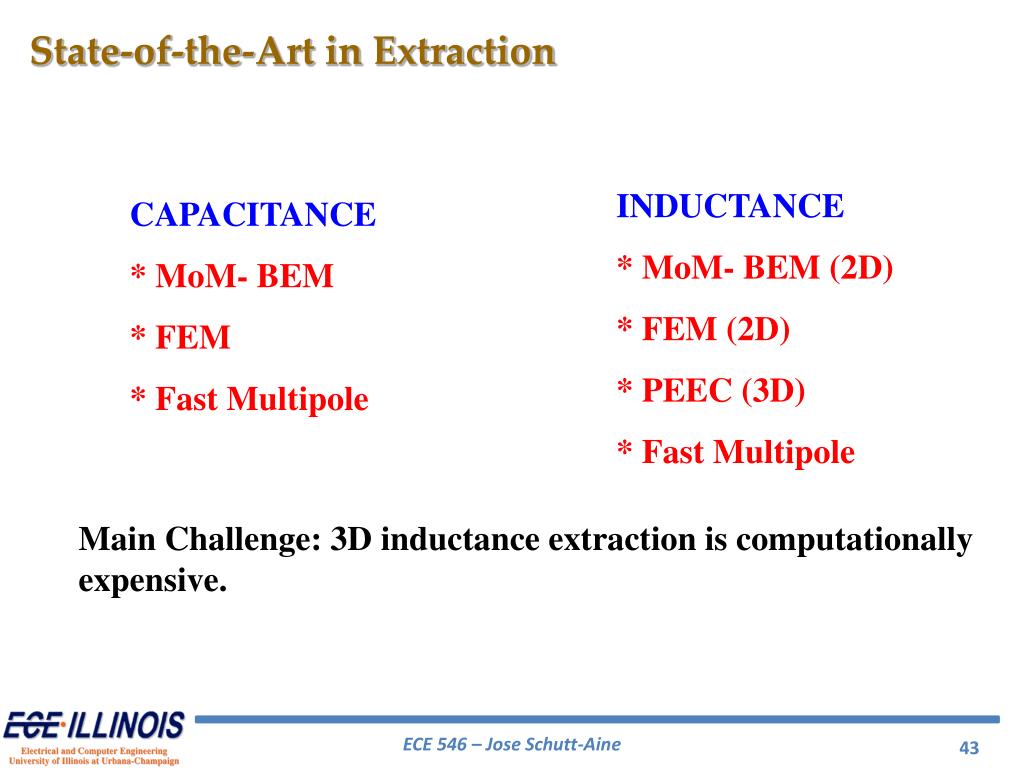 State-of-the-Art in Extraction

CAPACITANCE
* MoM- BEM
* FEM
* Fast Multipole

INDUCTANCE
* MoM- BEM (2D)
* FEM (2D)
* PEEC (3D)
* Fast Multipole

Main Challenge: 3D inductance extraction is computationally expensive.

ECE ILLINOIS
Electrical and Computer Engineering
University of Illinois at Urbana-Champaign

ECE 546 – Jose Schutt-Aine

43